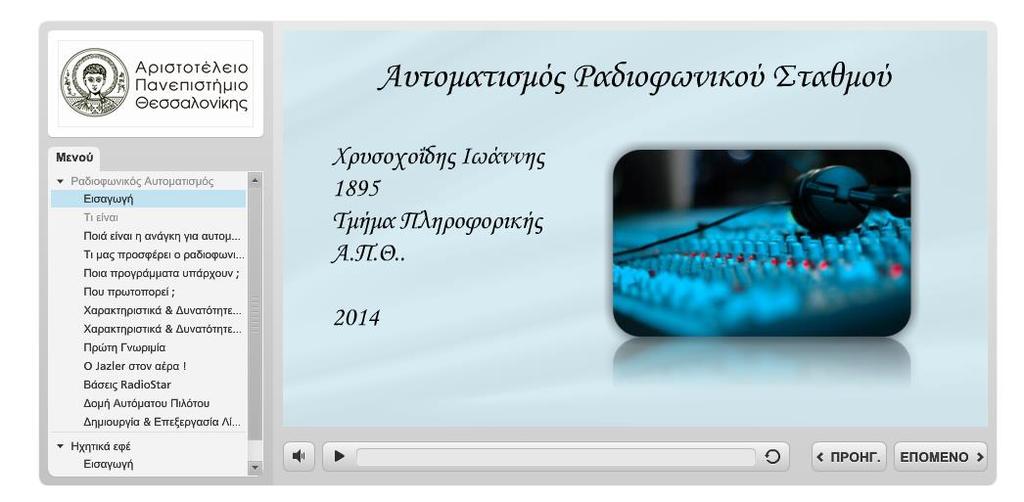 Αριστοτέλειο Πανεπιστήμιο Θεσσαλονίκης

Μενού

Ραδιοφωνικός Αυτοματισμός
Εισαγωγή
Τι είναι
Ποιά είναι η ανάγκη για αυτομ...
Τι μας προσφέρει ο ραδιοφωνι...
Ποια προγράμματα υπάρχουν ;
Που πρωτοπορεί ;
Χαρακτηριστικά & Δυνατότητε...
Χαρακτηριστικά & Δυνατότητε...
Πρώτη Γνωριμία
Ο Jazler στον αέρα !
Βάσεις RadioStar
Δομή Αυτόματου Πιλότου
Δημιουργία & Επεξεργασία Λί...
Ηχητικά εφέ
Εισαγωγή

Αυτοματισμός Ραδιοφωνικού Σταθμού

Χρυσοχοΐδης Ιωάννης
1895
Τμήμα Πληροφορικής
Α.Π.Θ..

2014

ΠΡΟΗΓ.
ΕΠΟΜΕΝΟ